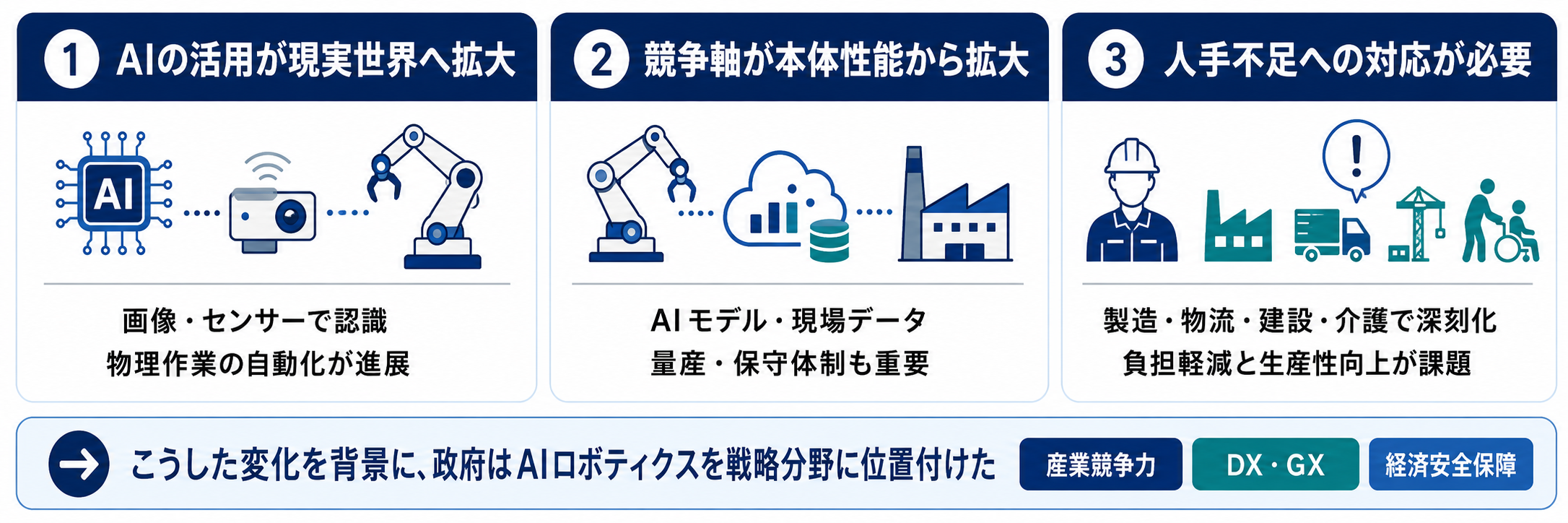 1 AIの活用が現実世界へ拡大

AI

画像・センサーで認識
物理作業の自動化が進展

2 競争軸が本体性能から拡大

AIモデル・現場データ
量産・保守体制も重要

3 人手不足への対応が必要

!

製造・物流・建設・介護で深刻化
負担軽減と生産性向上が課題

こうした変化を背景に、政府はAIロボティクスを戦略分野に位置付けた

産業競争力

DX・GX

経済安全保障